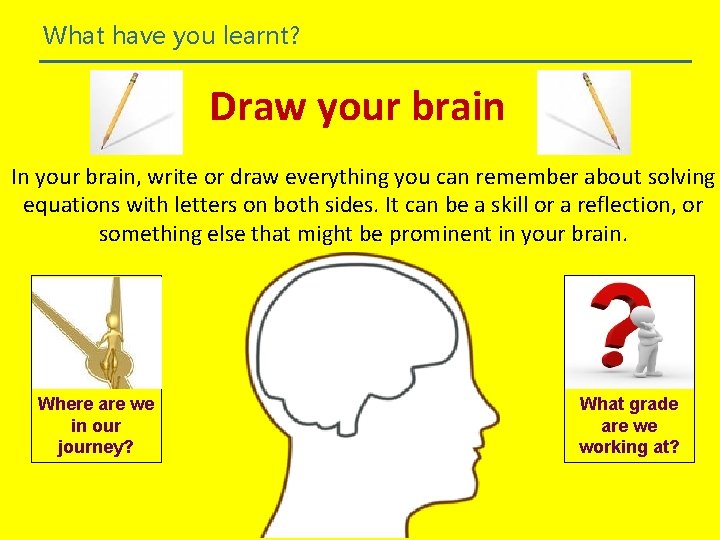 What have you learnt?

Draw your brain

In your brain, write or draw everything you can remember about solving equations with letters on both sides. It can be a skill or a reflection, or something else that might be prominent in your brain.

Where are we in our journey?

What grade are we working at?